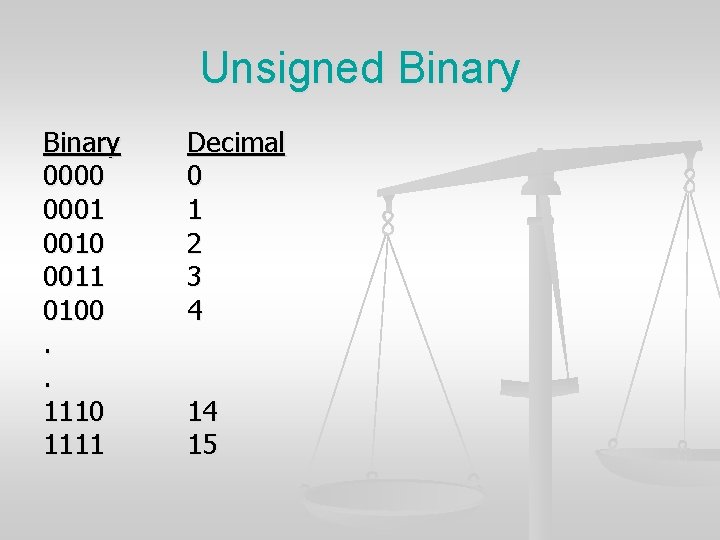 Unsigned Binary

| Binary | Decimal |
|---|---|
| 0000 | 0 |
| 0001 | 1 |
| 0010 | 2 |
| 0011 | 3 |
| 0100 | 4 |
| . | |
| . | |
| 1110 | 14 |
| 1111 | 15 |